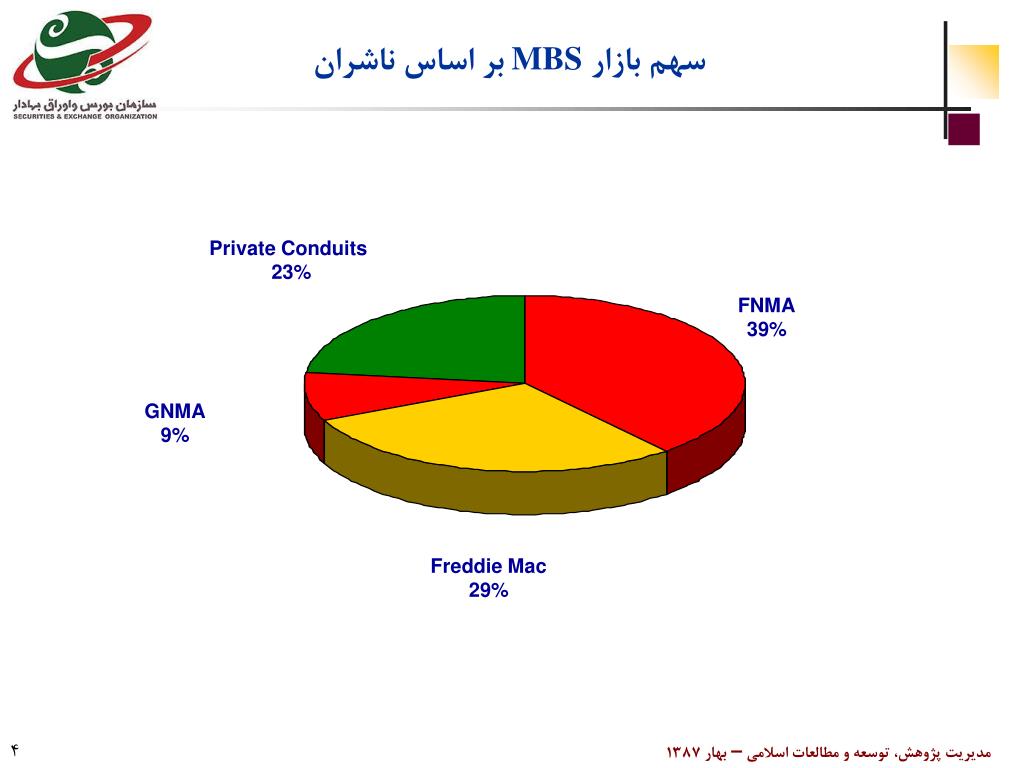 سازمان بورس واوراق بهادار
SECURITIES & EXCHANGE ORGANIZATION

سهم بازار MBS بر اساس ناشران

Private Conduits
23%

FNMA
39%

GNMA
9%

Freddie Mac
29%

۴

مدیریت پژوهش، توسعه و مطالعات اسلامی – بهار ۱۳۸۷